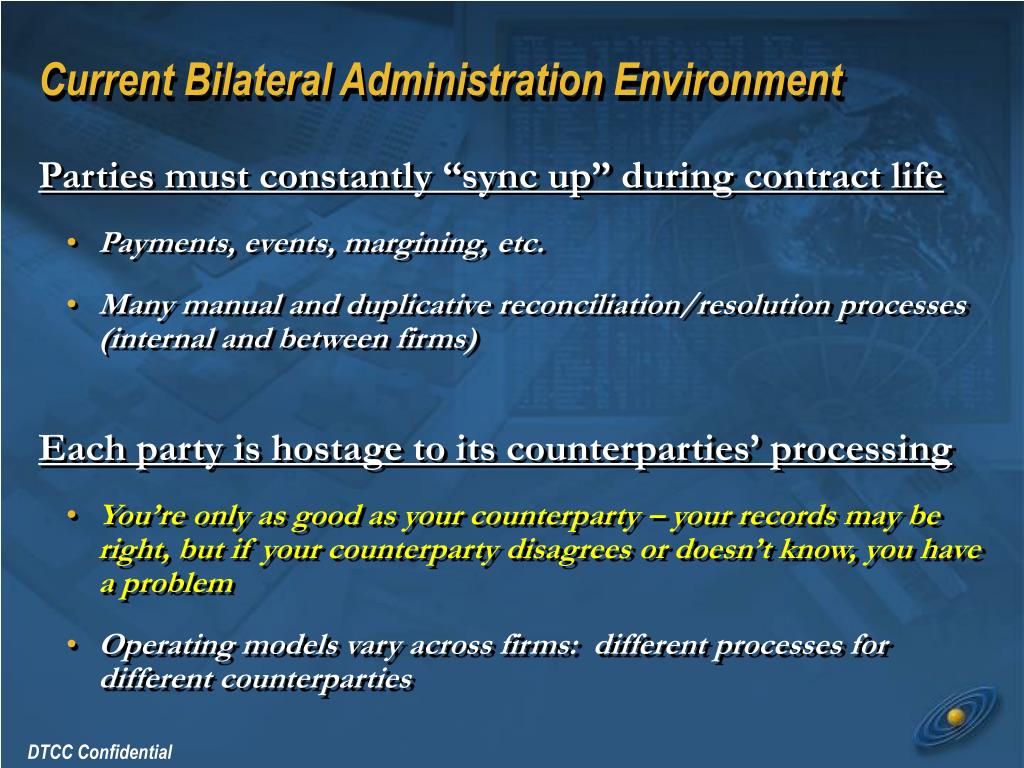 Current Bilateral Administration Environment

Parties must constantly “sync up” during contract life

• Payments, events, margining, etc.

• Many manual and duplicative reconciliation/resolution processes (internal and between firms)

Each party is hostage to its counterparties’ processing

• You’re only as good as your counterparty – your records may be right, but if your counterparty disagrees or doesn’t know, you have a problem

• Operating models vary across firms: different processes for different counterparties

DTCC Confidential